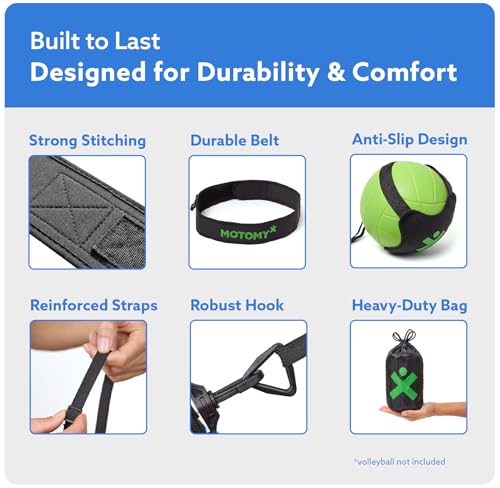 Built to Last
Designed for Durability & Comfort

Strong Stitching

Durable Belt

MOTOMY

Anti-Slip Design

Reinforced Straps

Robust Hook

Heavy-Duty Bag

*volleyball not included